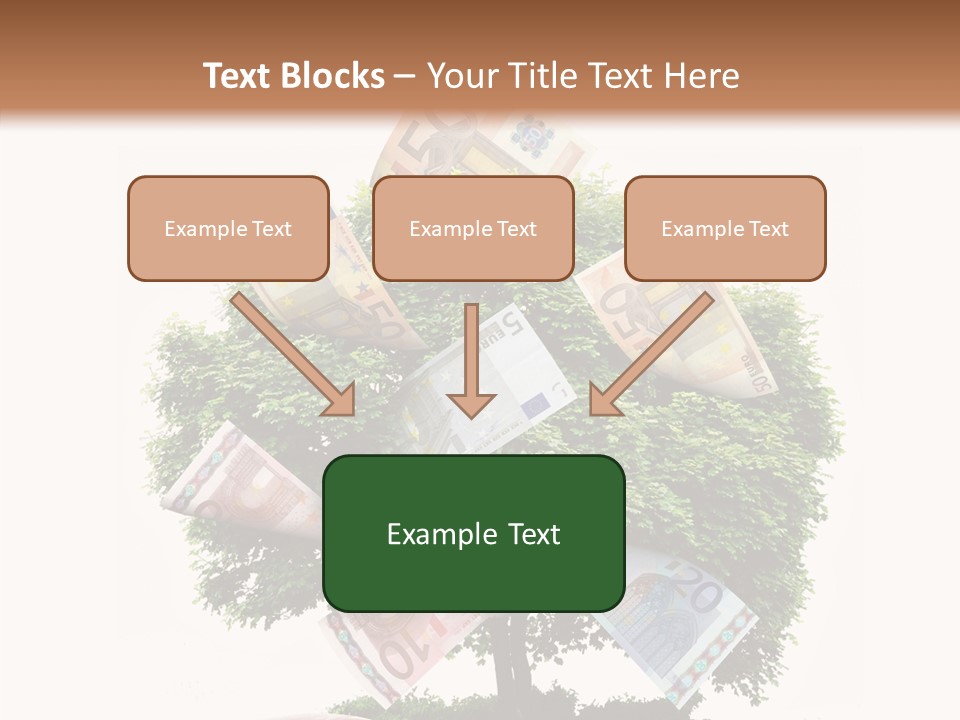 Text Blocks – Your Title Text Here

Example Text

Example Text

Example Text

Example Text